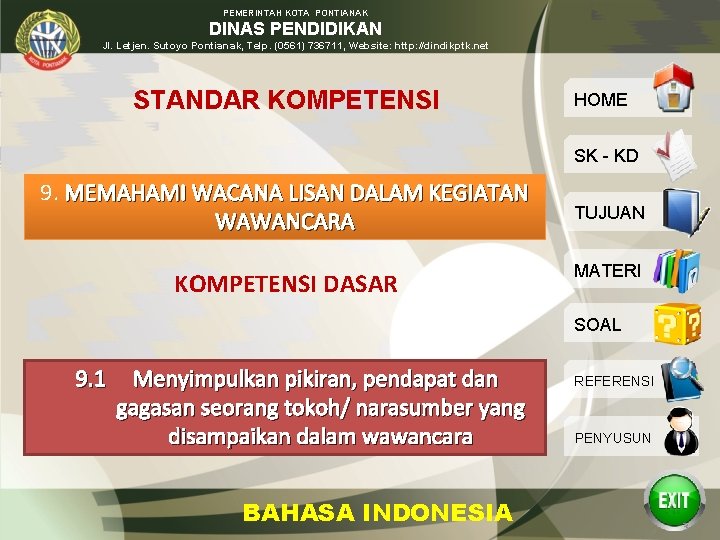 KOTA PONTIANAK

PEMERINTAH KOTA PONTIANAK
DINAS PENDIDIKAN
Jl. Letjen. Sutoyo Pontianak, Telp. (0561) 736711, Website: http://dindikptk.net

STANDAR KOMPETENSI

9. MEMAHAMI WACANA LISAN DALAM KEGIATAN WAWANCARA

KOMPETENSI DASAR

9.1 Menyimpulkan pikiran, pendapat dan gagasan seorang tokoh/ narasumber yang disampaikan dalam wawancara

HOME
SK - KD
TUJUAN
MATERI
SOAL
REFERENSI
PENYUSUN
EXIT

BAHASA INDONESIA